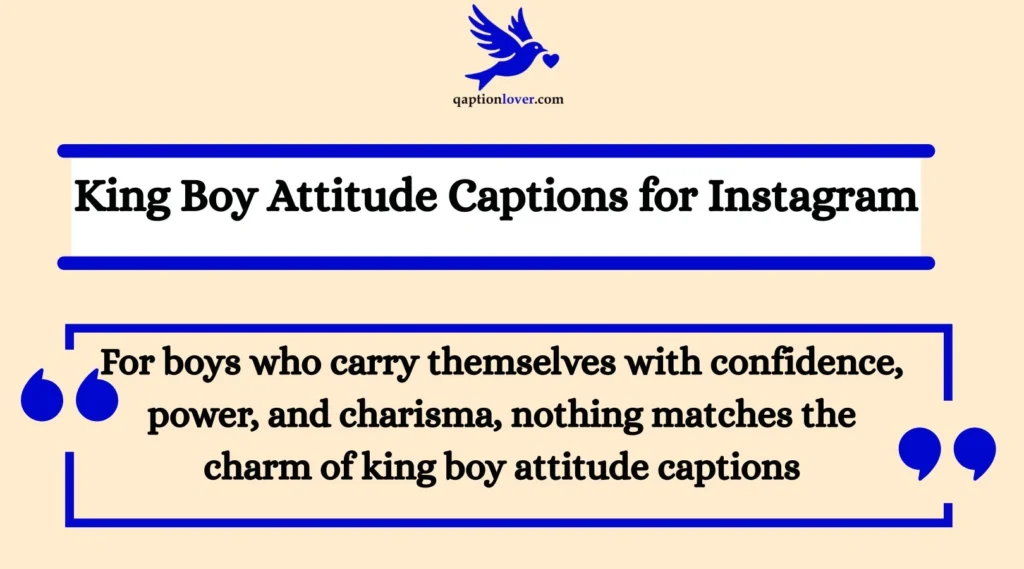 qaptionlover.com

King Boy Attitude Captions for Instagram

For boys who carry themselves with confidence, power, and charisma, nothing matches the charm of king boy attitude captions